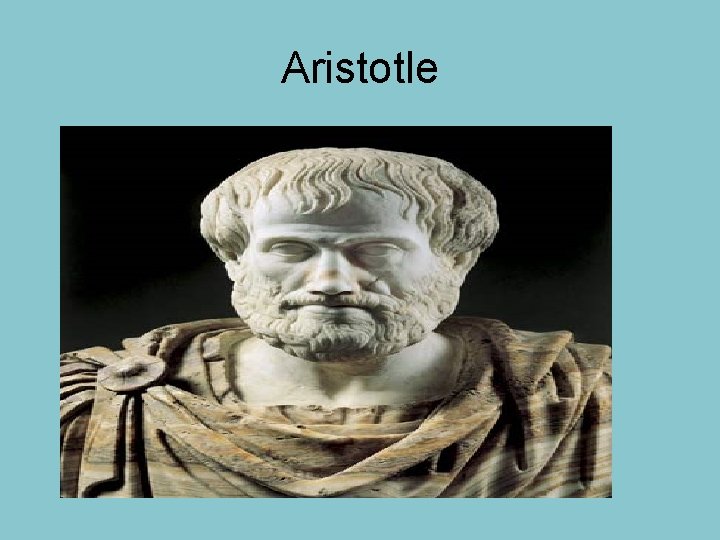 Aristotle